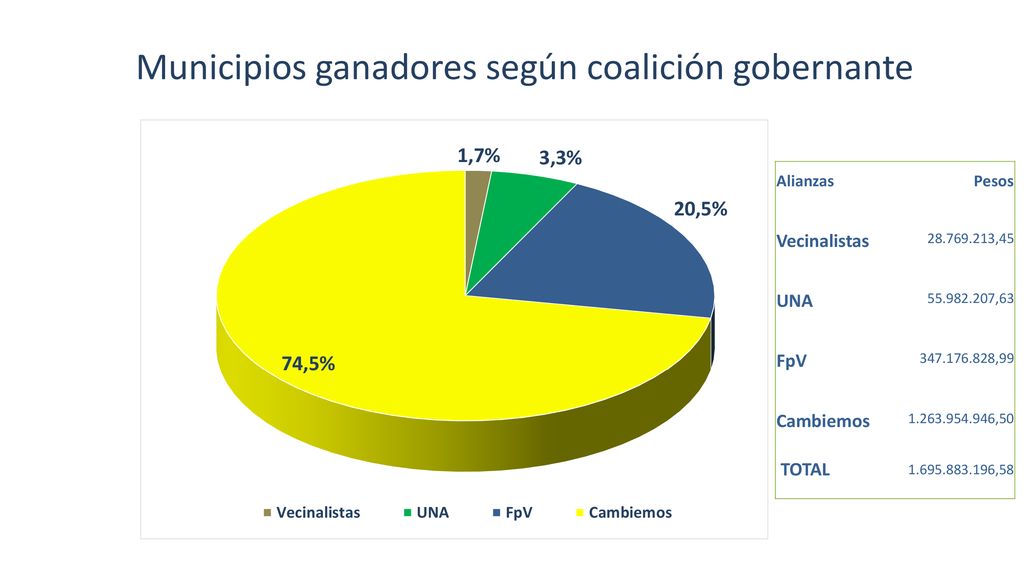 Municipios ganadores según coalición gobernante

1,7%
3,3%
20,5%
74,5%

Vecinalistas
UNA
FpV
Cambiemos

| Alianzas | Pesos |
|---|---|
| Vecinalistas | 28.769.213,45 |
| UNA | 55.982.207,63 |
| FpV | 347.176.828,99 |
| Cambiemos | 1.263.954.946,50 |
| TOTAL | 1.695.883.196,58 |